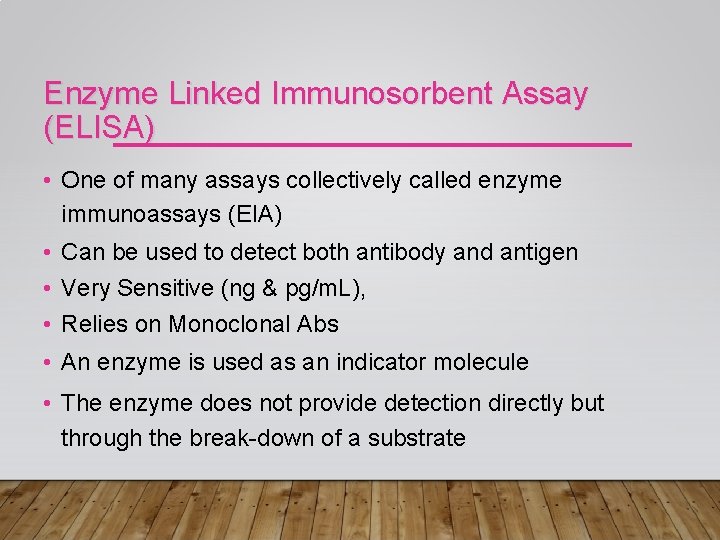 Enzyme Linked Immunosorbent Assay (ELISA)

• One of many assays collectively called enzyme immunoassays (EIA)
• Can be used to detect both antibody and antigen
• Very Sensitive (ng & pg/mL),
• Relies on Monoclonal Abs
• An enzyme is used as an indicator molecule
• The enzyme does not provide detection directly but through the break-down of a substrate